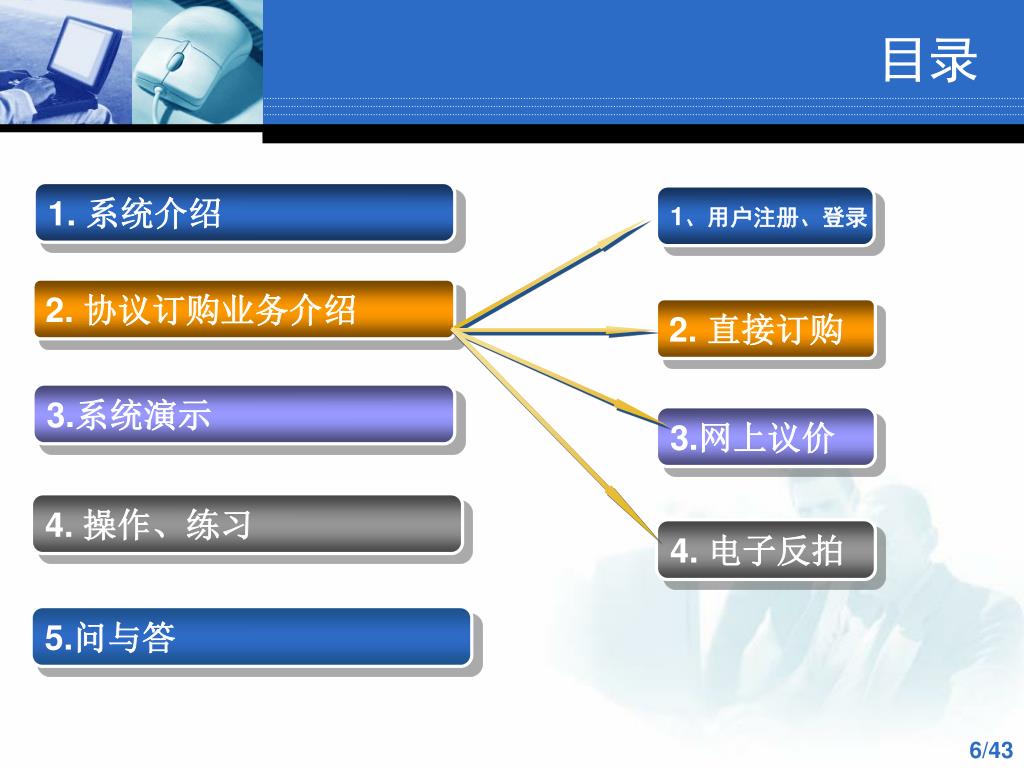 目录

1. 系统介绍

2. 协议订购业务介绍

3.系统演示

4. 操作、练习

5.问与答

1、用户注册、登录

2. 直接订购

3.网上议价

4. 电子反拍

6/43